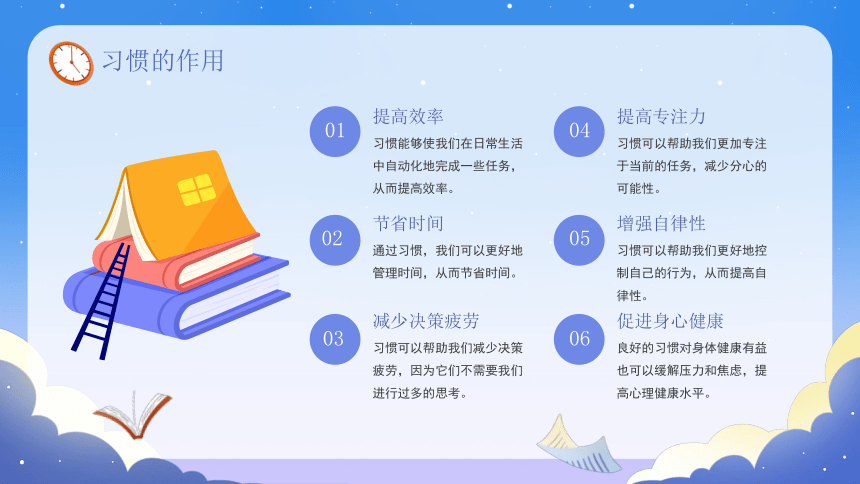 习惯的作用

01
提高效率
习惯能够使我们在日常生活中自动化地完成一些任务，从而提高效率。

02
节省时间
通过习惯，我们可以更好地管理时间，从而节省时间。

03
减少决策疲劳
习惯可以帮助我们减少决策疲劳，因为它们不需要我们进行过多的思考。

04
提高专注力
习惯可以帮助我们更加专注于当前的任务，减少分心的可能性。

05
增强自律性
习惯可以帮助我们更好地控制自己的行为，从而提高自律性。

06
促进身心健康
良好的习惯对身体健康有益也可以缓解压力和焦虑，提高心理健康水平。